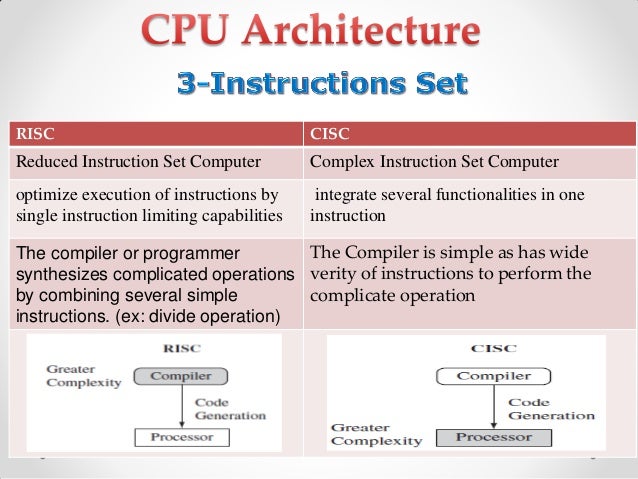 CPU Architecture

3-Instructions Set

| RISC | CISC |
|---|---|
| Reduced Instruction Set Computer | Complex Instruction Set Computer |
| optimize execution of instructions by single instruction limiting capabilities | integrate several functionalities in one instruction |
| The compiler or programmer synthesizes complicated operations by combining several simple instructions. (ex: divide operation) | The Compiler is simple as has wide verity of instructions to perform the complicate operation |
| RISC Greater Complexity Compiler Code Generation Processor | CISC Compiler Code Generation Greater Complexity Processor |